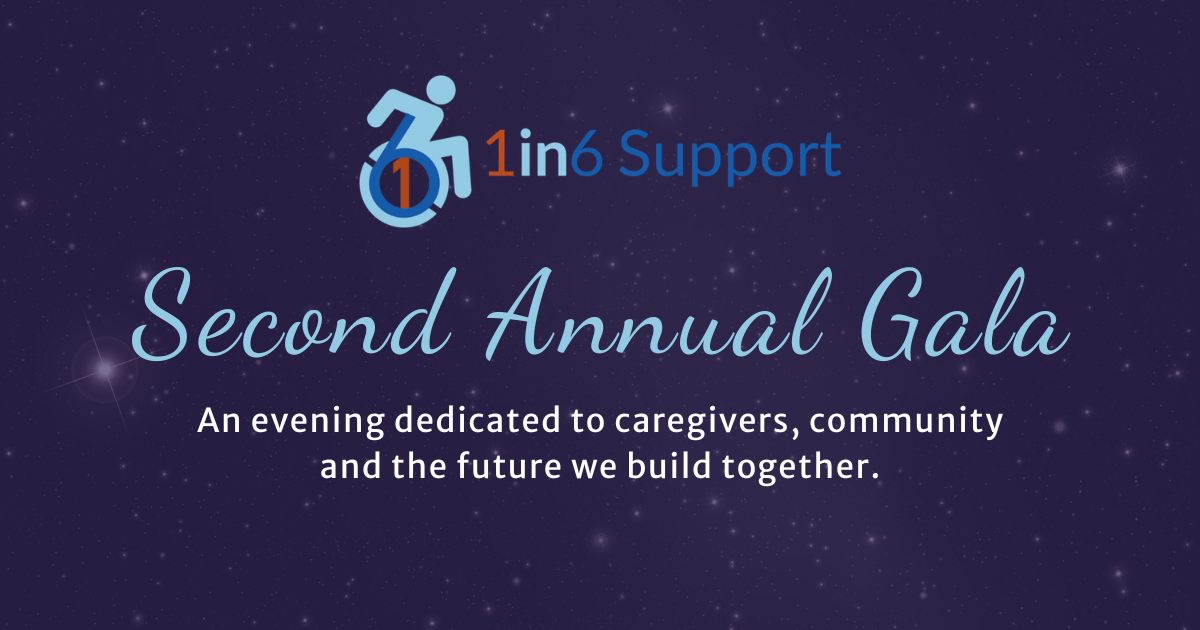 1in6 Support

Second Annual Gala

An evening dedicated to caregivers, community and the future we build together.